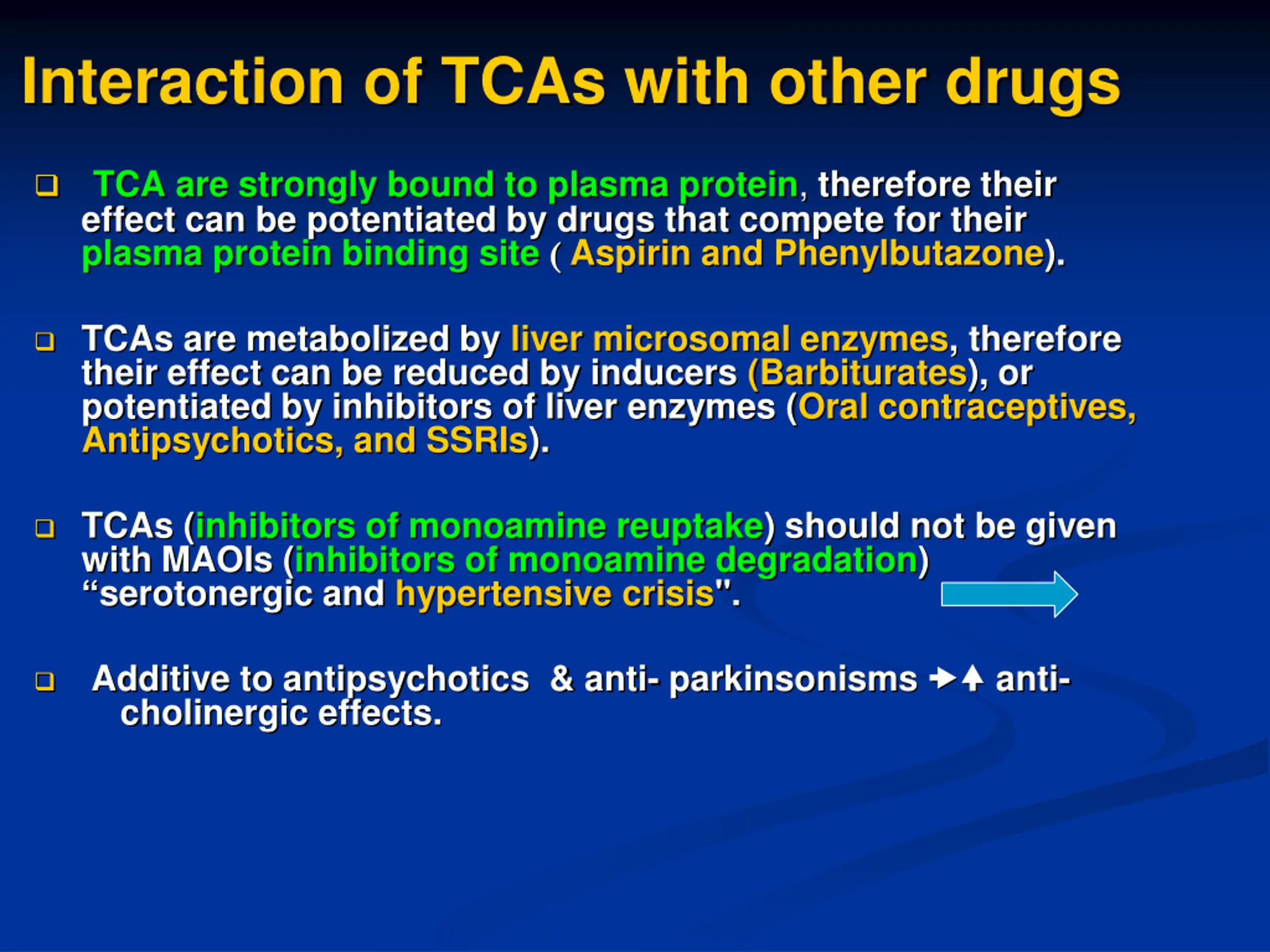 Interaction of TCAs with other drugs

❑ TCA are strongly bound to plasma protein, therefore their effect can be potentiated by drugs that compete for their plasma protein binding site ( Aspirin and Phenylbutazone).

❑ TCAs are metabolized by liver microsomal enzymes, therefore their effect can be reduced by inducers (Barbiturates), or potentiated by inhibitors of liver enzymes (Oral contraceptives, Antipsychotics, and SSRIs).

❑ TCAs (inhibitors of monoamine reuptake) should not be given with MAOIs (inhibitors of monoamine degradation) “serotonergic and hypertensive crisis".

❑ Additive to antipsychotics & anti- parkinsonisms →↑ anti-cholinergic effects.